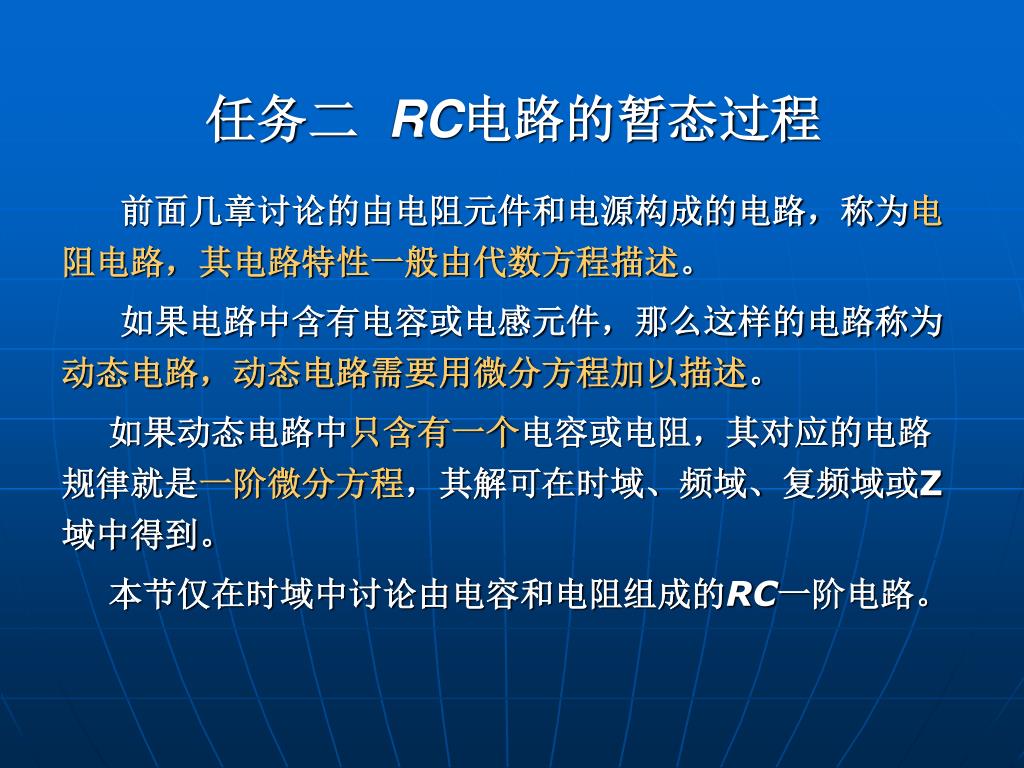 任务二 RC电路的暂态过程

前面几章讨论的由电阻元件和电源构成的电路，称为电阻电路，其电路特性一般由代数方程描述。

如果电路中含有电容或电感元件，那么这样的电路称为动态电路，动态电路需要用微分方程加以描述。

如果动态电路中只含有一个电容或电阻，其对应的电路规律就是一阶微分方程，其解可在时域、频域、复频域或Z域中得到。

本节仅在时域中讨论由电容和电阻组成的RC一阶电路。